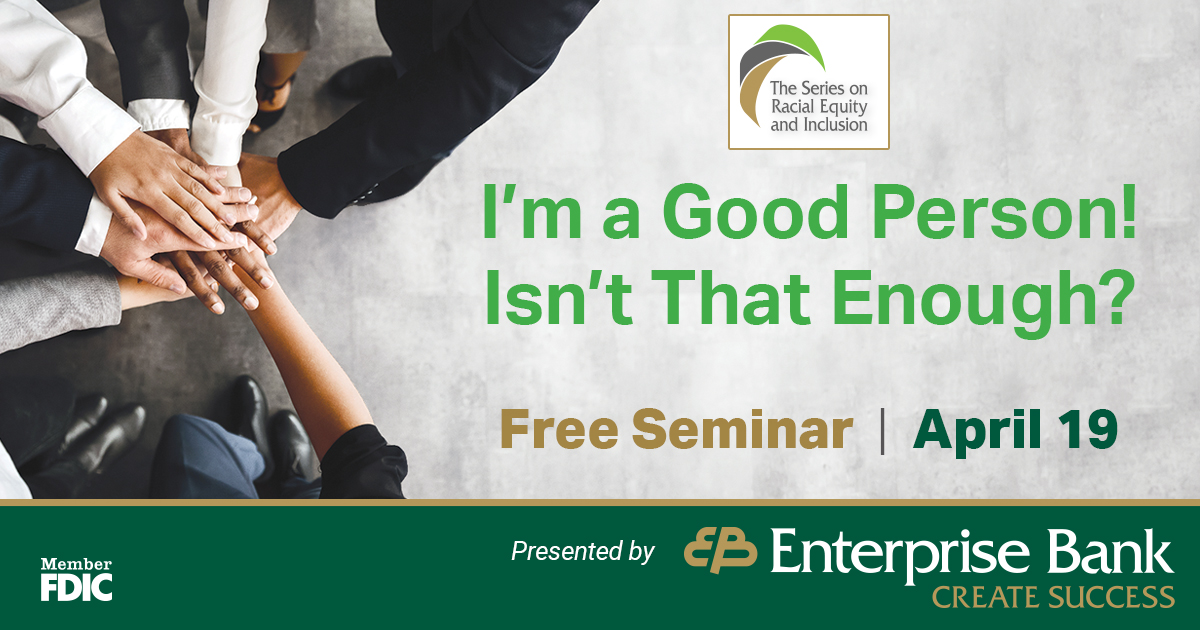 The Series on Racial Equity and Inclusion

I'm a Good Person! Isn't That Enough?

Free Seminar | April 19

Member FDIC

Presented by Enterprise Bank CREATE SUCCESS